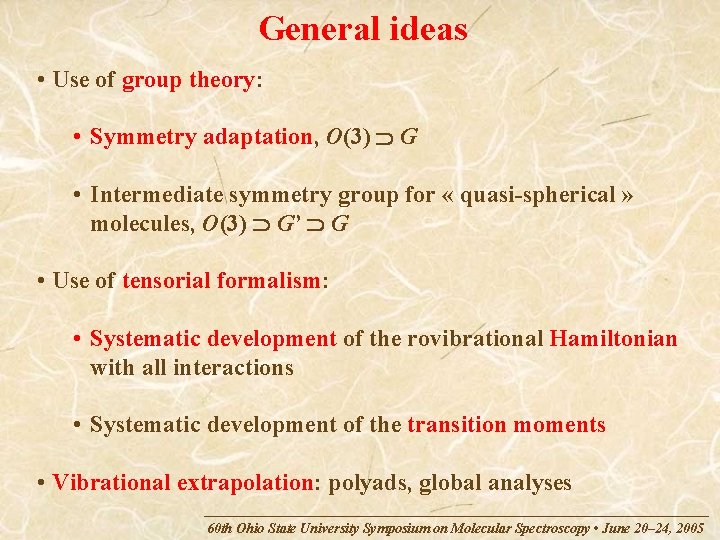 General ideas

• Use of group theory:

• Symmetry adaptation, $O(3) \supset G$

• Intermediate symmetry group for « quasi-spherical » molecules, $O(3) \supset G' \supset G$

• Use of tensorial formalism:

• Systematic development of the rovibrational Hamiltonian with all interactions

• Systematic development of the transition moments

• Vibrational extrapolation: polyads, global analyses

60th Ohio State University Symposium on Molecular Spectroscopy • June 20–24, 2005